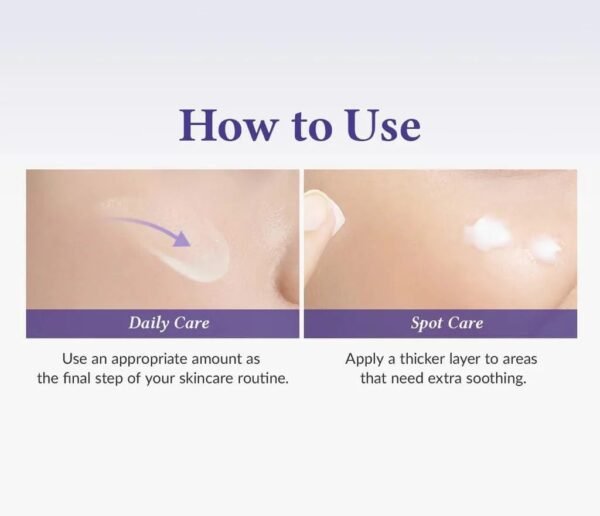 How to Use

Daily Care

Use an appropriate amount as the final step of your skincare routine.

Spot Care

Apply a thicker layer to areas that need extra soothing.